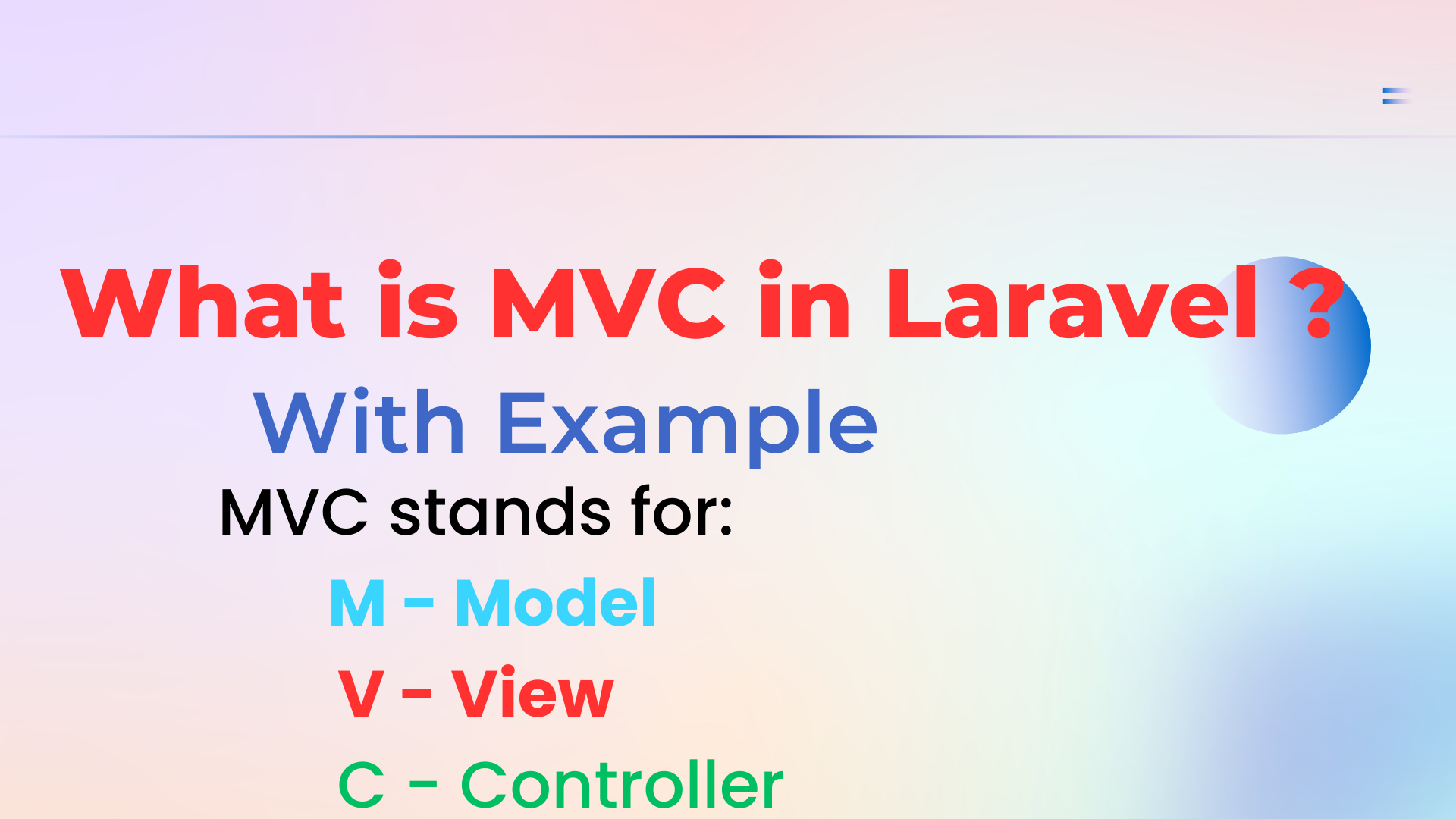 What is MVC in Laravel ?

With Example

MVC stands for:

M - Model

V - View

C - Controller